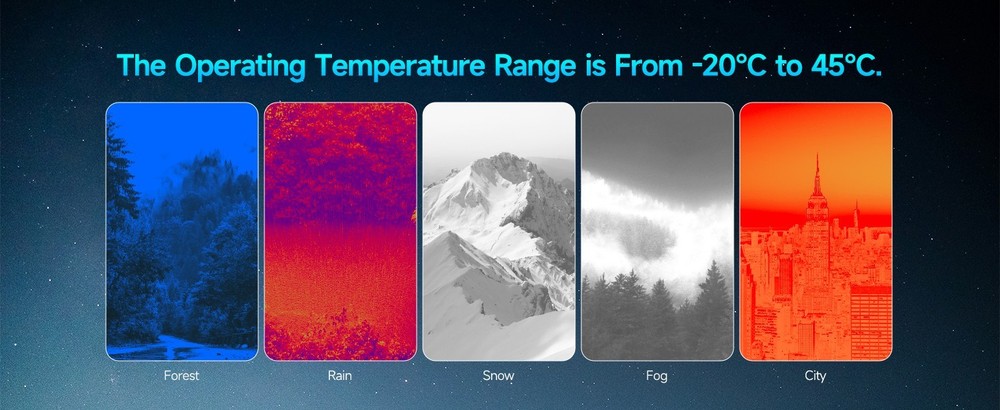 The Operating Temperature Range is From -20°C to 45°C.

Forest

Rain

Snow

Fog

City